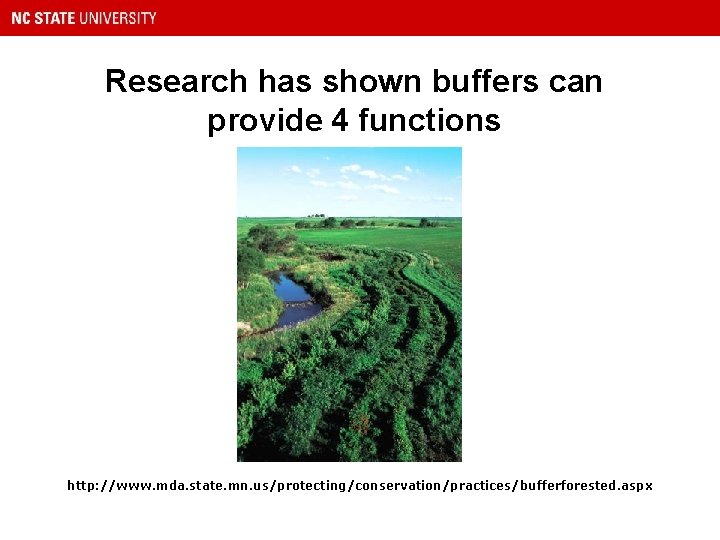 NC STATE UNIVERSITY

Research has shown buffers can provide 4 functions

http://www.mda.state.mn.us/protecting/conservation/practices/bufferforested.aspx